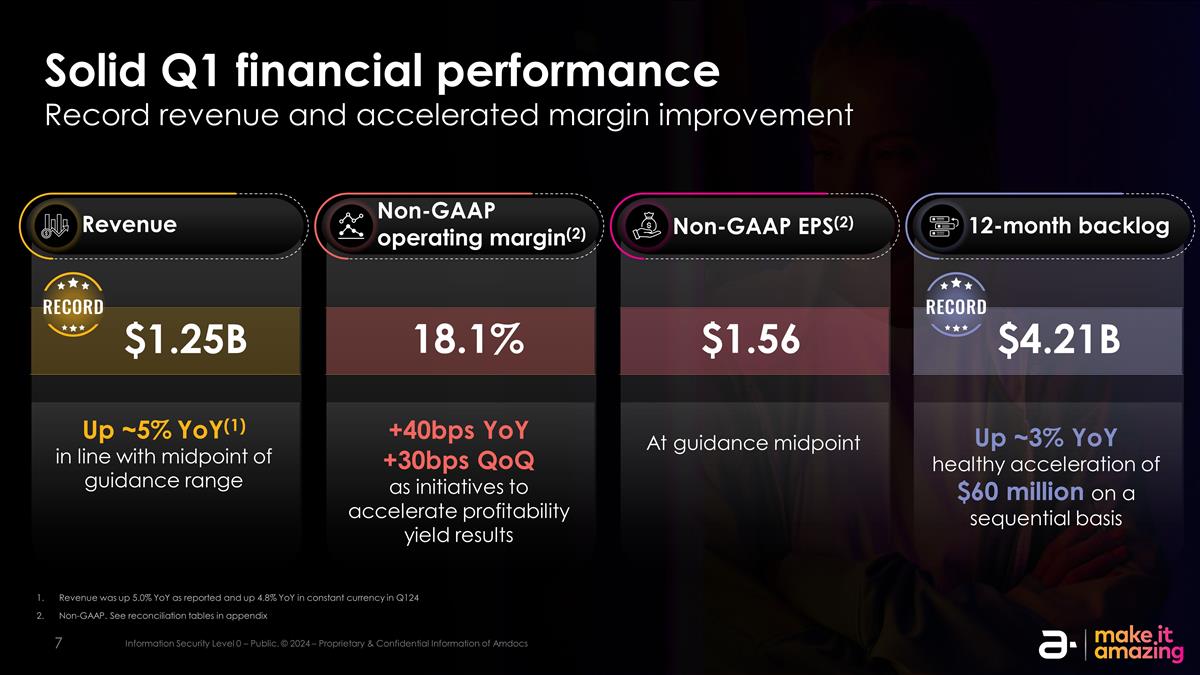 Solid Q1 financial performance
Record revenue and accelerated margin improvement

Revenue

RECORD

$1.25B

Up ~5% YoY$^{(1)}$
in line with midpoint of guidance range

Non-GAAP operating margin$^{(2)}$

18.1%

+40bps YoY
+30bps QoQ
as initiatives to accelerate profitability yield results

Non-GAAP EPS$^{(2)}$

$1.56

At guidance midpoint

12-month backlog

RECORD

$4.21B

Up ~3% YoY
healthy acceleration of $60 million on a sequential basis

1. Revenue was up 5.0% YoY as reported and up 4.8% YoY in constant currency in Q124
2. Non-GAAP. See reconciliation tables in appendix

7 Information Security Level 0 – Public. © 2024 – Proprietary & Confidential Information of Amdocs

make it amazing